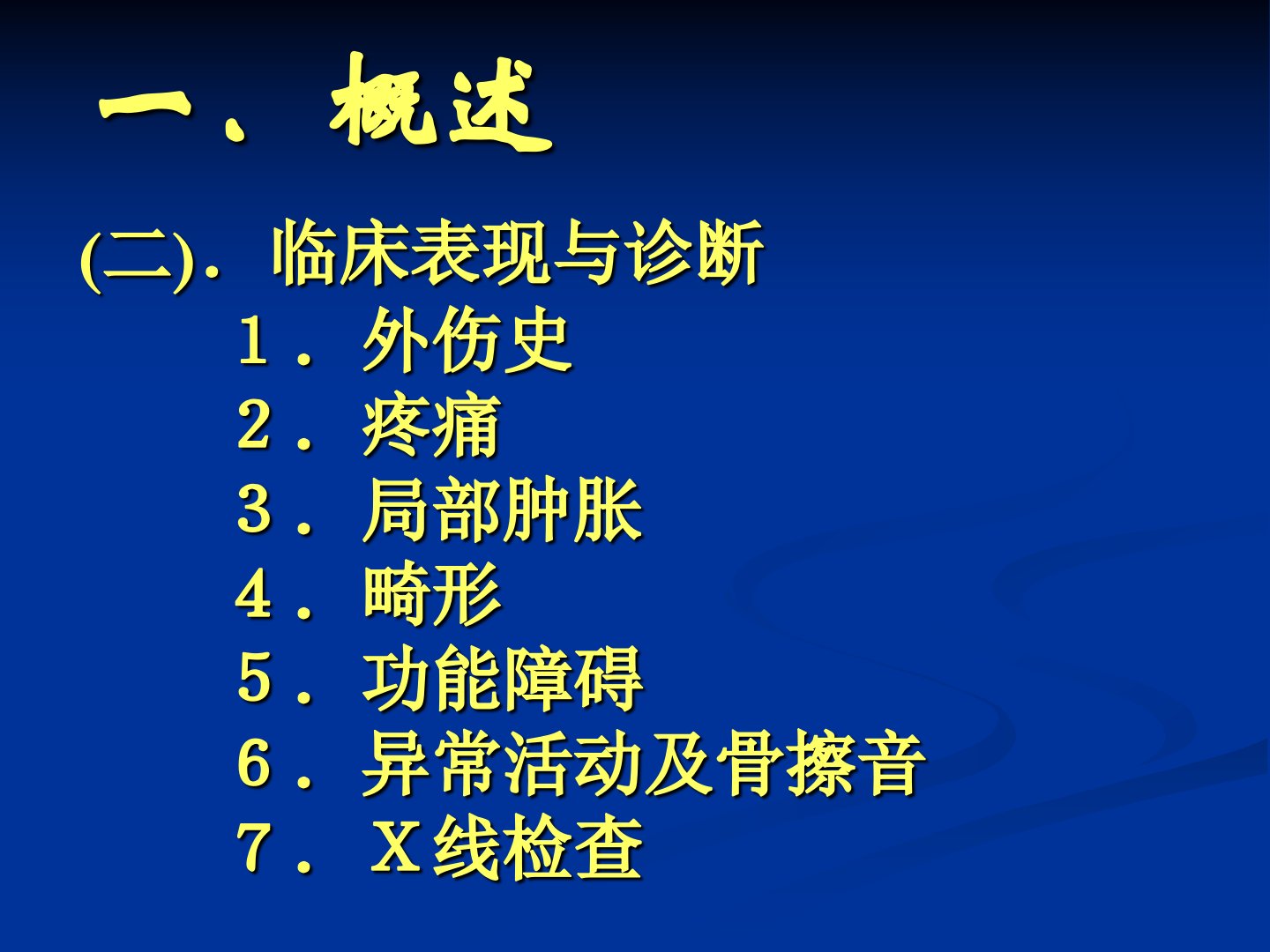 一、概述

(二). 临床表现与诊断

1．外伤史
2．疼痛
3．局部肿胀
4．畸形
5．功能障碍
6．异常活动及骨擦音
7．X线检查